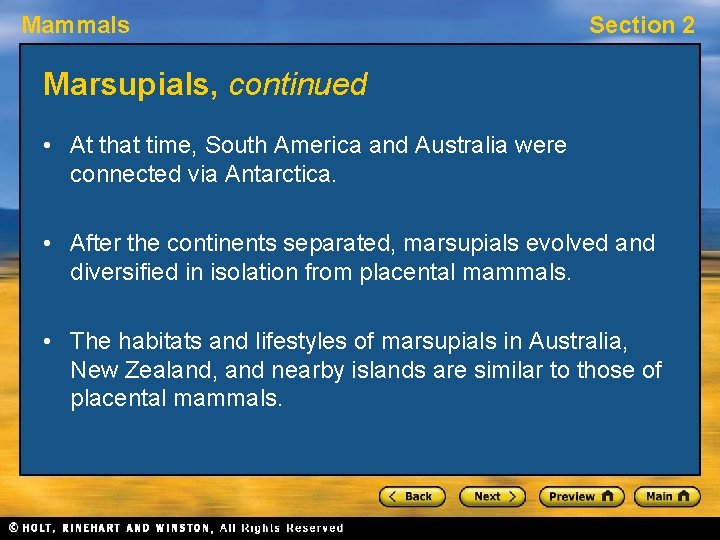 Mammals

Section 2

Marsupials, continued

• At that time, South America and Australia were connected via Antarctica.

• After the continents separated, marsupials evolved and diversified in isolation from placental mammals.

• The habitats and lifestyles of marsupials in Australia, New Zealand, and nearby islands are similar to those of placental mammals.

< Back

Next >

Preview

Main

© HOLT, RINEHART AND WINSTON, All Rights Reserved